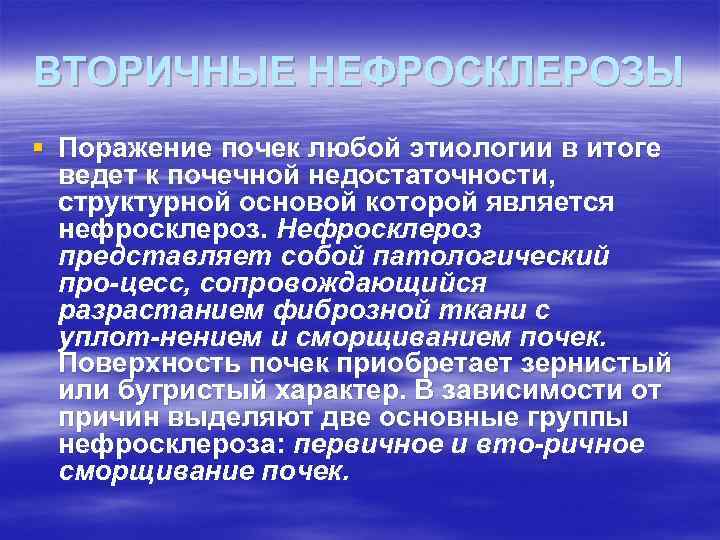 ВТОРИЧНЫЕ НЕФРОСКЛЕРОЗЫ

Поражение почек любой этиологии в итоге ведет к почечной недостаточности, структурной основой которой является нефросклероз. Нефросклероз представляет собой патологический про-цесс, сопровождающийся разрастанием фиброзной ткани с уплот-нением и сморщиванием почек. Поверхность почек приобретает зернистый или бугристый характер. В зависимости от причин выделяют две основные группы нефросклероза: первичное и вто-ричное сморщивание почек.